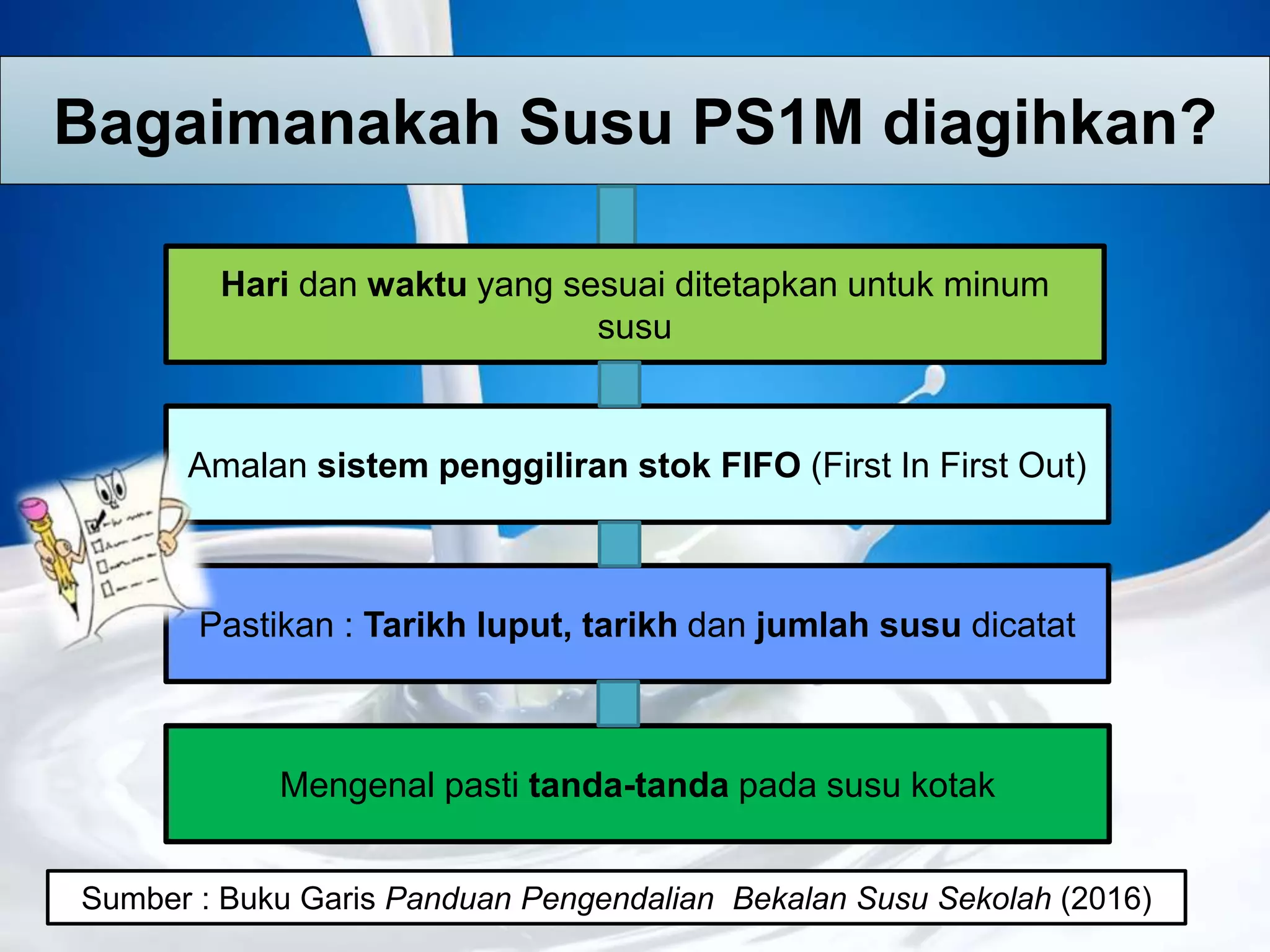 Bagaimanakah Susu PS1M diagihkan?

Hari dan waktu yang sesuai ditetapkan untuk minum susu

Amalan sistem penggiliran stok FIFO (First In First Out)

Pastikan : Tarikh luput, tarikh dan jumlah susu dicatat

Mengenal pasti tanda-tanda pada susu kotak

Sumber : Buku Garis Panduan Pengendalian Bekalan Susu Sekolah (2016)